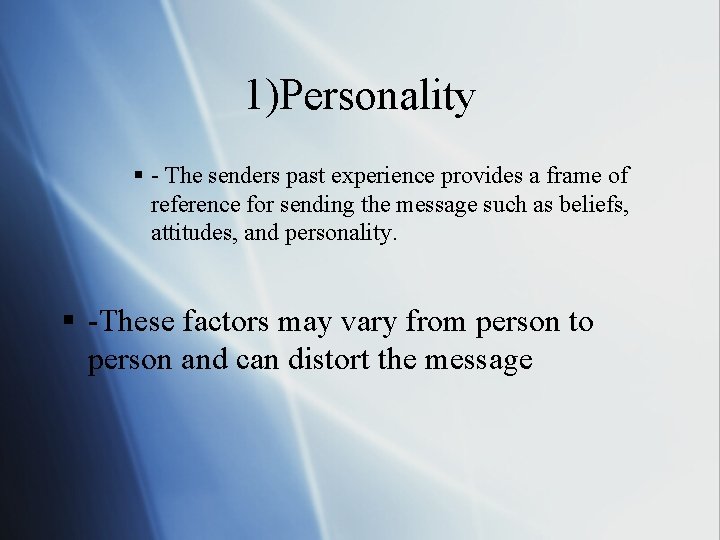 1)Personality

▪ - The senders past experience provides a frame of reference for sending the message such as beliefs, attitudes, and personality.

▪ -These factors may vary from person to person and can distort the message